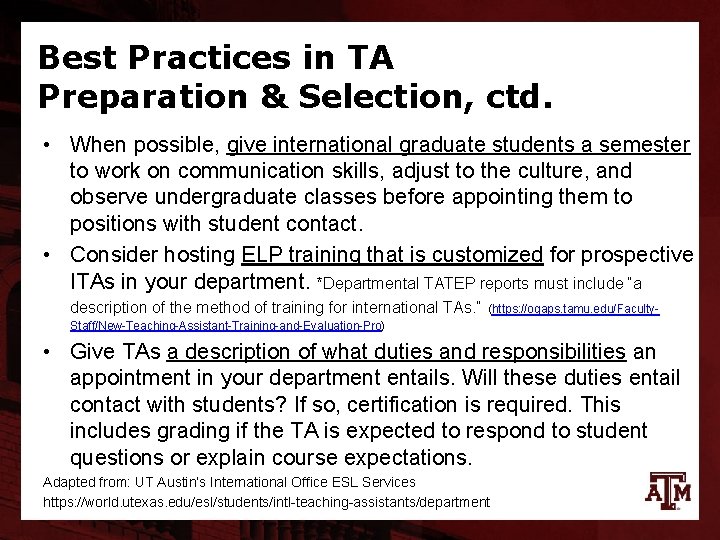 Best Practices in TA Preparation & Selection, ctd.

• When possible, give international graduate students a semester to work on communication skills, adjust to the culture, and observe undergraduate classes before appointing them to positions with student contact.

• Consider hosting ELP training that is customized for prospective ITAs in your department. *Departmental TATEP reports must include "a description of the method of training for international TAs." (https://ogaps.tamu.edu/Faculty-Staff/New-Teaching-Assistant-Training-and-Evaluation-Pro)

• Give TAs a description of what duties and responsibilities an appointment in your department entails. Will these duties entail contact with students? If so, certification is required. This includes grading if the TA is expected to respond to student questions or explain course expectations.

Adapted from: UT Austin's International Office ESL Services
https://world.utexas.edu/esl/students/intl-teaching-assistants/department

ATM